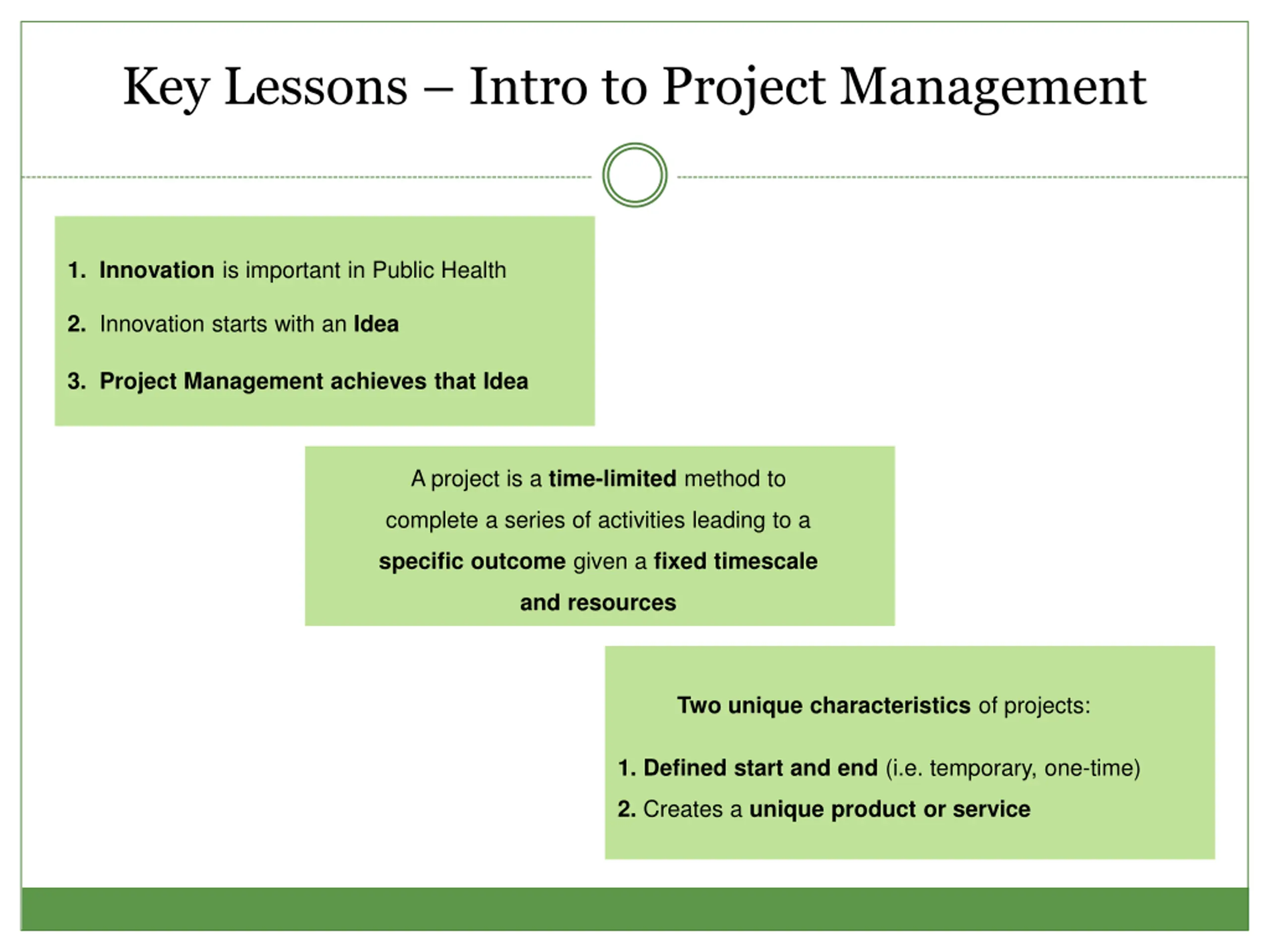 Key Lessons – Intro to Project Management

1. Innovation is important in Public Health
2. Innovation starts with an Idea
3. Project Management achieves that Idea

A project is a time-limited method to complete a series of activities leading to a specific outcome given a fixed timescale and resources

Two unique characteristics of projects:

1. Defined start and end (i.e. temporary, one-time)
2. Creates a unique product or service